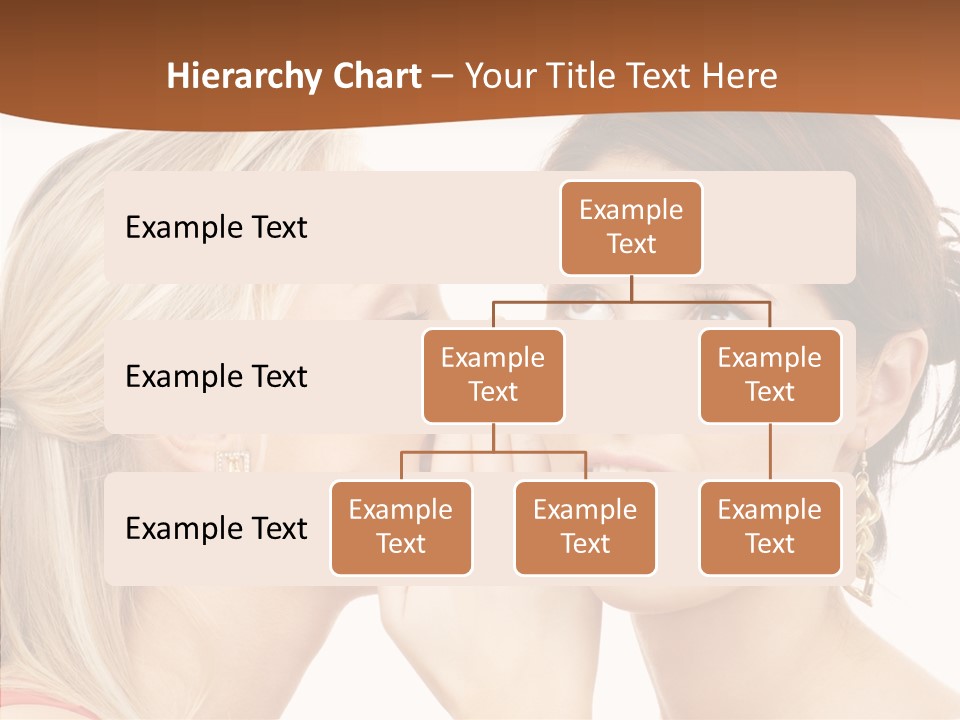 Hierarchy Chart – Your Title Text Here

Example Text

Example Text

Example Text

Example Text

Example Text

Example Text

Example Text

Example Text

Example Text